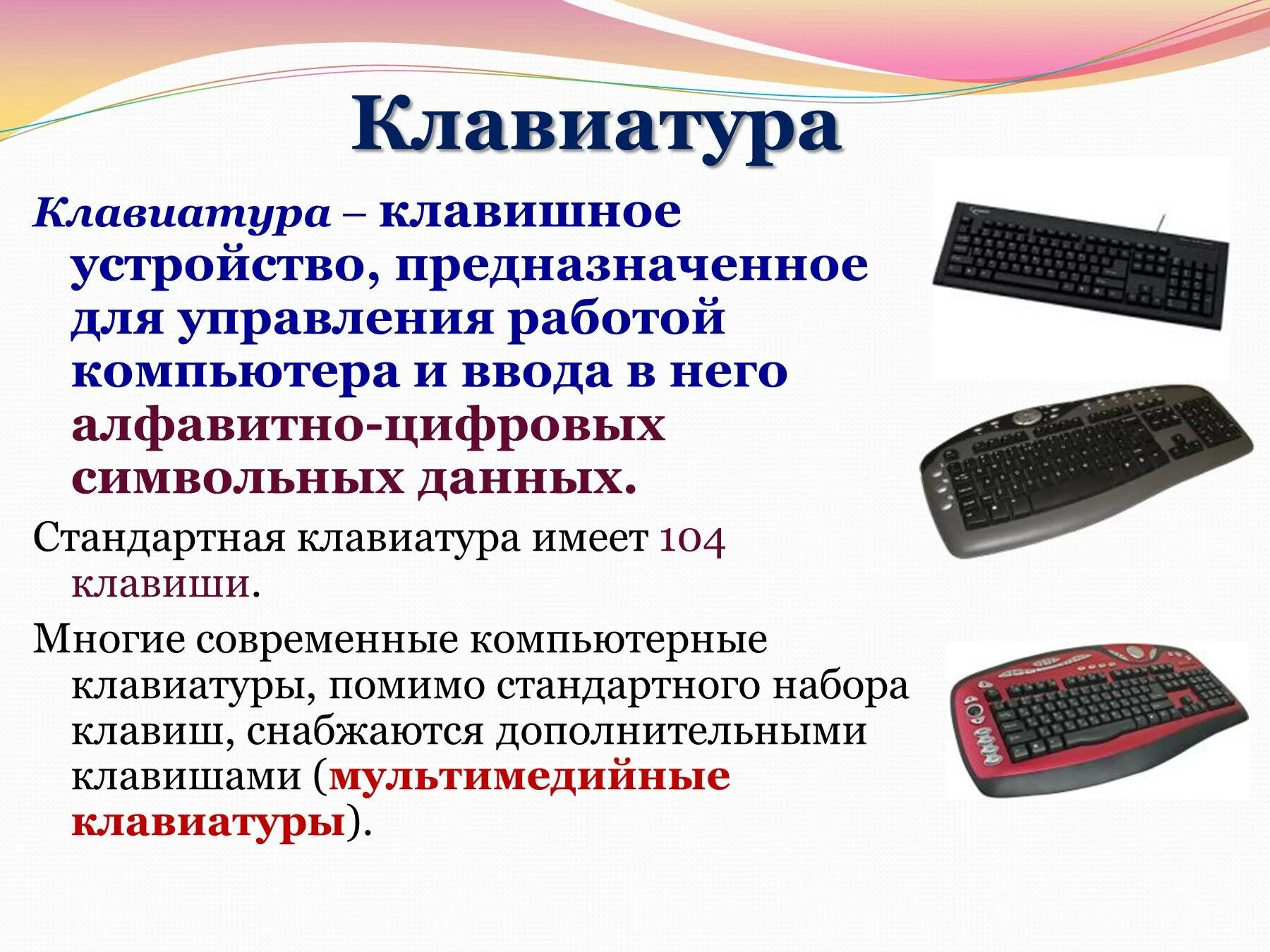 Клавиатура

Клавиатура – клавишное устройство, предназначенное для управления работой компьютера и ввода в него алфавитно-цифровых символьных данных.

Стандартная клавиатура имеет 104 клавиши.

Многие современные компьютерные клавиатуры, помимо стандартного набора клавиш, снабжаются дополнительными клавишами (мультимедийные клавиатуры).